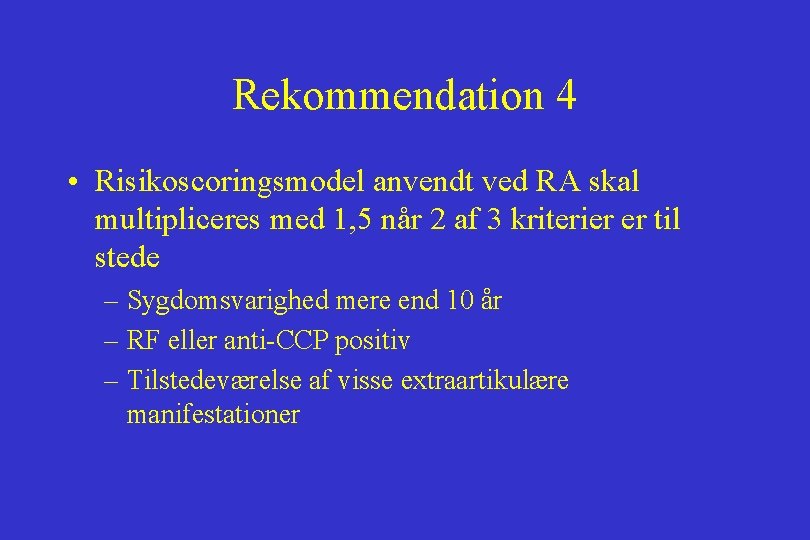 Rekommendation 4

• Risikoscoringsmodel anvendt ved RA skal multipliceres med 1,5 når 2 af 3 kriterier er til stede

– Sygdomsvarighed mere end 10 år
– RF eller anti-CCP positiv
– Tilstedeværelse af visse extraartikulære manifestationer